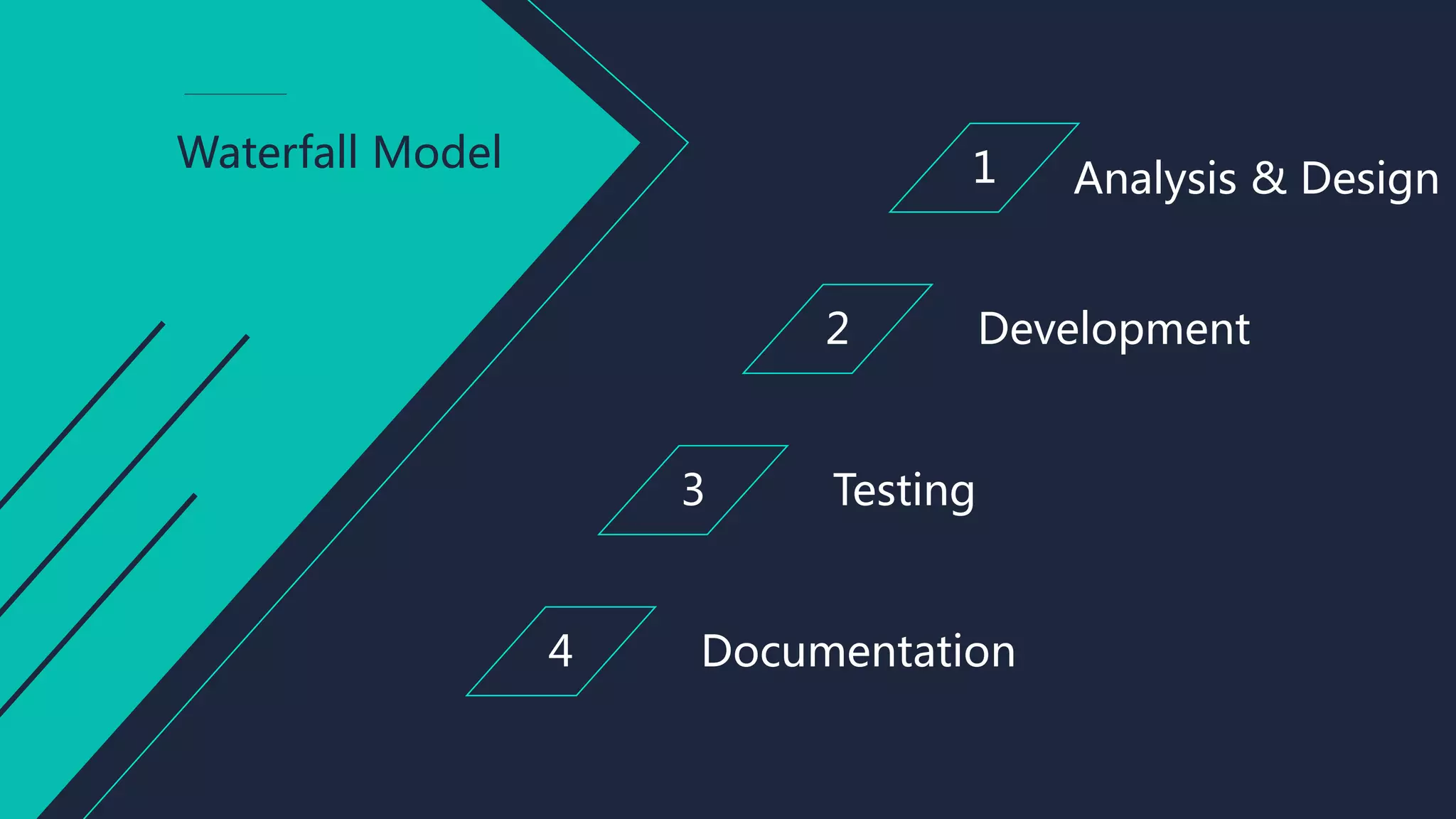 Waterfall Model

1 Analysis & Design

2 Development

3 Testing

4 Documentation